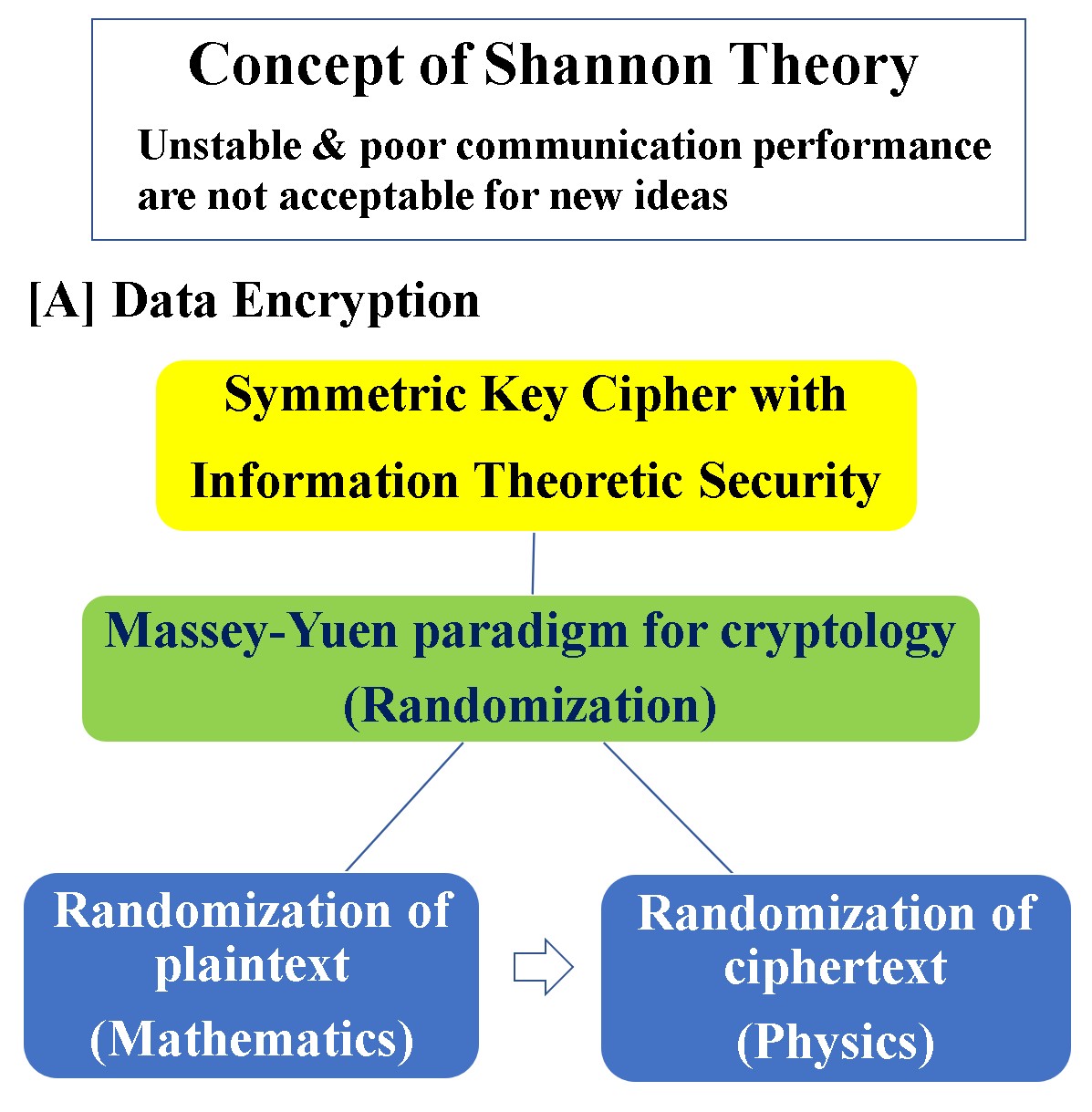 Concept of Shannon Theory

Unstable & poor communication performance are not acceptable for new ideas

[A] Data Encryption

Symmetric Key Cipher with Information Theoretic Security

Massey-Yuen paradigm for cryptology (Randomization)

Randomization of plaintext (Mathematics)

Randomization of ciphertext (Physics)